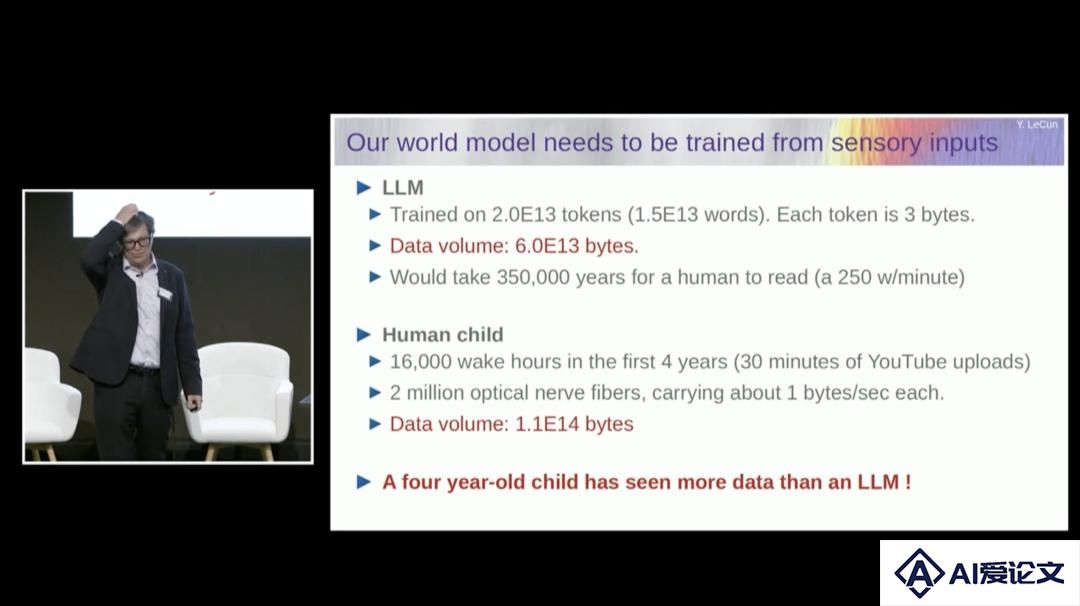 Y. LeCun

Our world model needs to be trained from sensory inputs

► LLM
► Trained on 2.0E13 tokens (1.5E13 words). Each token is 3 bytes.
► Data volume: 6.0E13 bytes.
► Would take 350,000 years for a human to read (a 250 w/minute)

► Human child
► 16,000 wake hours in the first 4 years (30 minutes of YouTube uploads)
► 2 million optical nerve fibers, carrying about 1 bytes/sec each.
► Data volume: 1.1E14 bytes

► A four year-old child has seen more data than an LLM !

AI爱论文